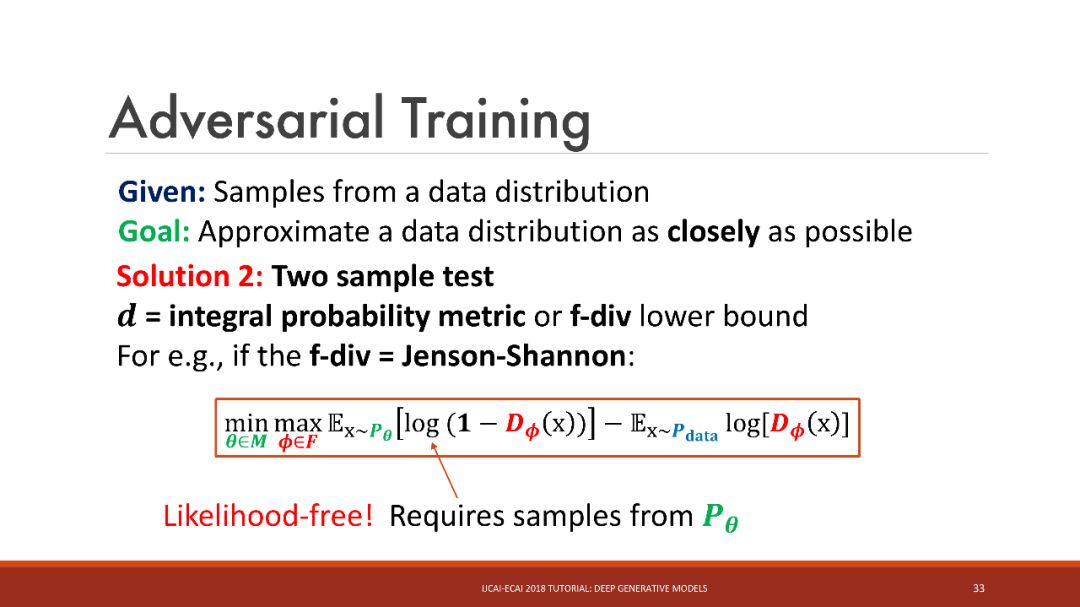 Adversarial Training

Given: Samples from a data distribution
Goal: Approximate a data distribution as closely as possible

Solution 2: Two sample test
$d$ = integral probability metric or f-div lower bound
For e.g., if the f-div = Jenson-Shannon:

$\min_{\theta \in M} \max_{\phi \in F} \mathbb{E}_{x \sim P_\theta}[\log(1 - D_\phi(x))] - \mathbb{E}_{x \sim P_{data}} \log[D_\phi(x)]$

Likelihood-free! Requires samples from $P_\theta$

IJCAI-ECAI 2018 TUTORIAL: DEEP GENERATIVE MODELS

33